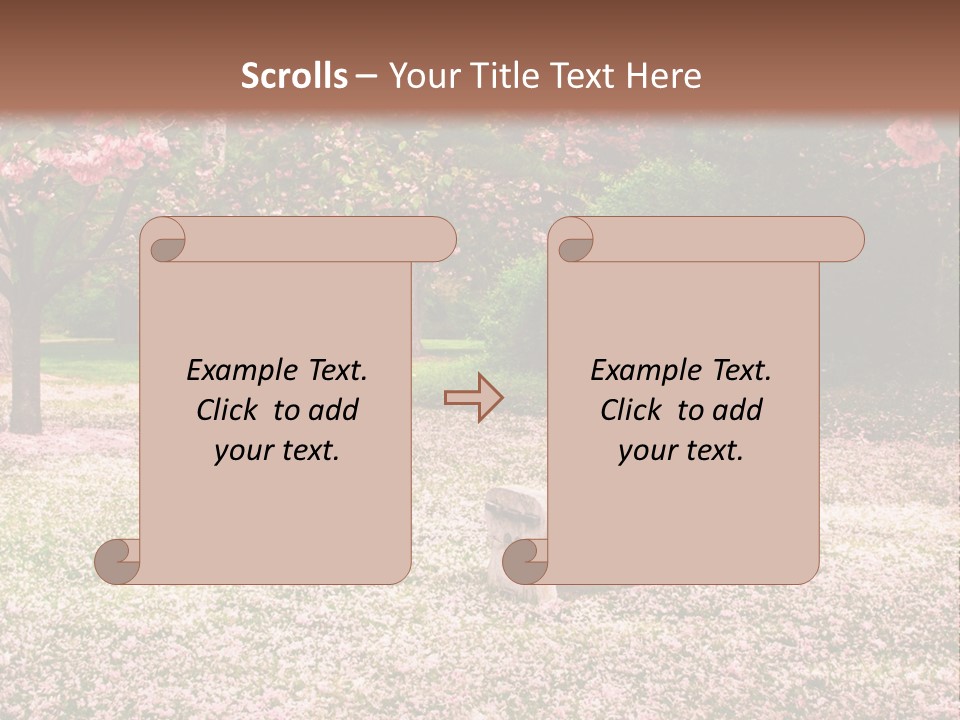 Scrolls – Your Title Text Here

Example Text. Click to add your text.

Example Text. Click to add your text.